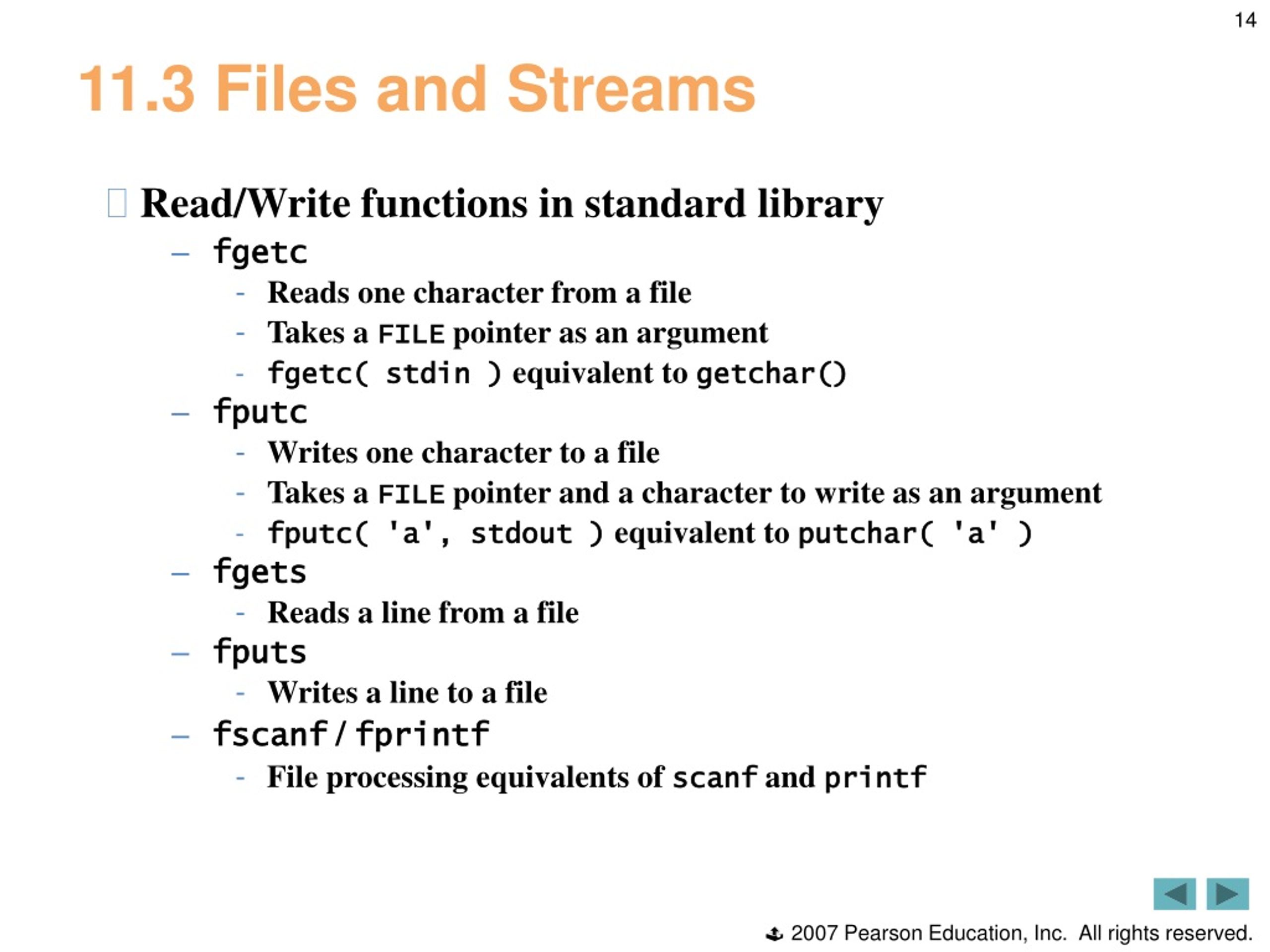 14

11.3 Files and Streams

Read/Write functions in standard library

– fgetc
- Reads one character from a file
- Takes a FILE pointer as an argument
- fgetc( stdin ) equivalent to getchar()

– fputc
- Writes one character to a file
- Takes a FILE pointer and a character to write as an argument
- fputc( 'a', stdout ) equivalent to putchar( 'a' )

– fgets
- Reads a line from a file

– fputs
- Writes a line to a file

– fscanf / fprintf
- File processing equivalents of scanf and printf

2007 Pearson Education, Inc. All rights reserved.